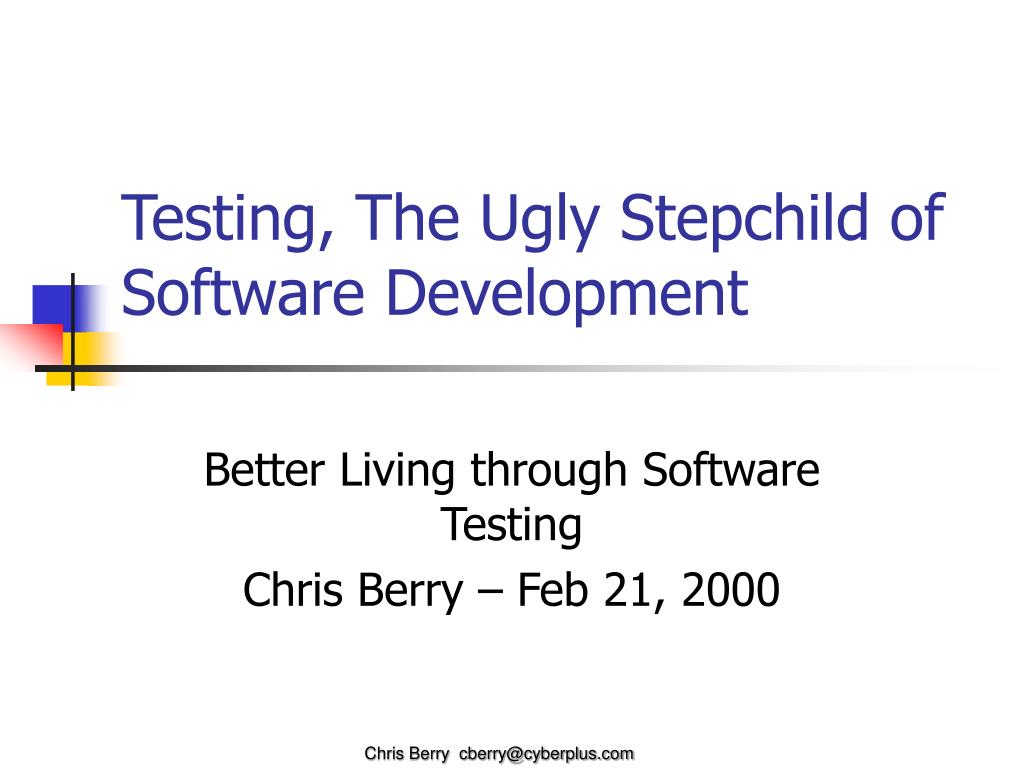 Testing, The Ugly Stepchild of Software Development

Better Living through Software Testing

Chris Berry – Feb 21, 2000

Chris Berry cberry@cyberplus.com